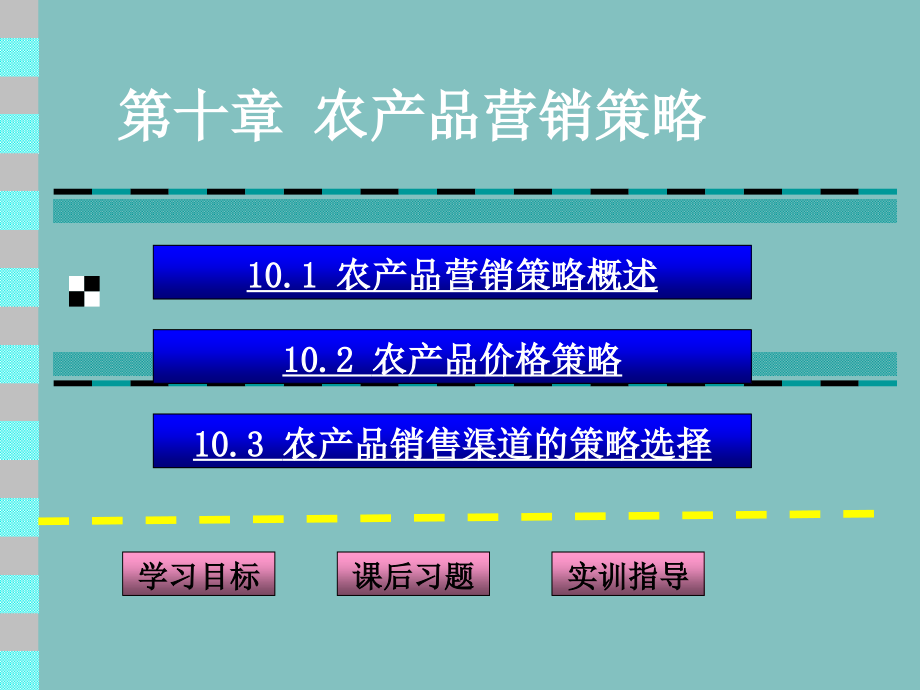 第十章 农产品营销策略

10.1 农产品营销策略概述

10.2 农产品价格策略

10.3 农产品销售渠道的策略选择

学习目标

课后习题

实训指导